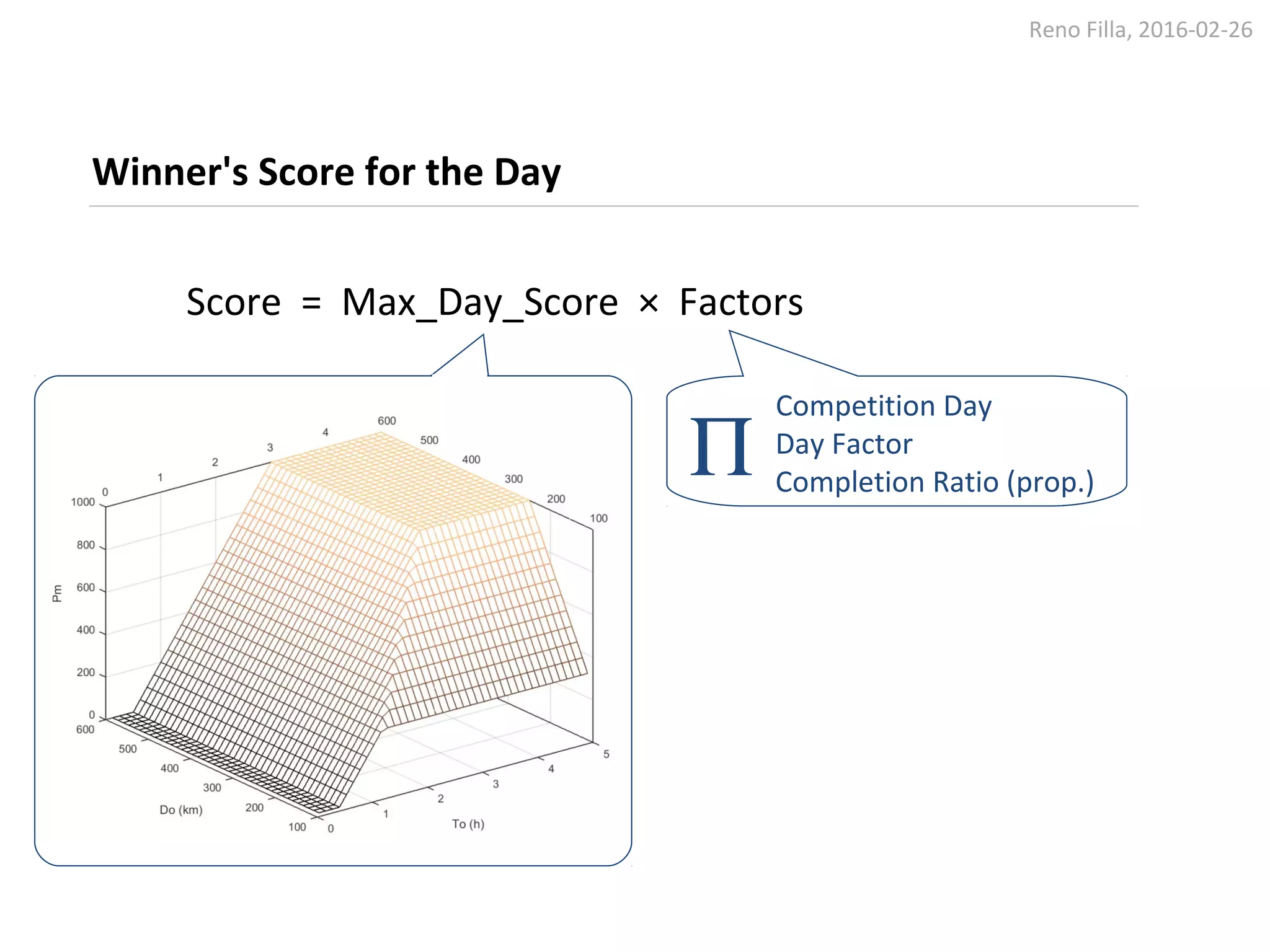 Reno Filla, 2016-02-26

Winner's Score for the Day

Score = Max_Day_Score × Factors

0
1
2
3
4
600
500
400
300
200
100
1000
800
600
400
200
0
Pm
600
500
400
300
200
100
Do (km)
0
1
2
3
4
5
To (h)

$\Pi$ Competition Day
Day Factor
Completion Ratio (prop.)